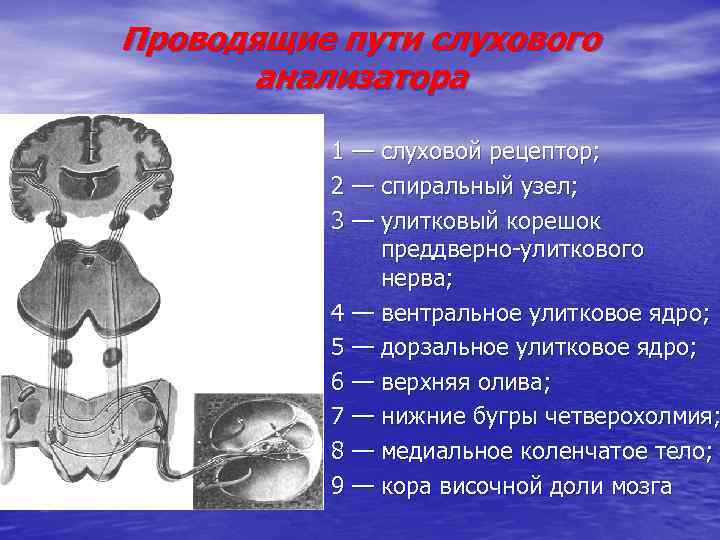 Проводящие пути слухового анализатора

1 — слуховой рецептор;
2 — спиральный узел;
3 — улитковый корешок преддверно-улиткового нерва;
4 — вентральное улитковое ядро;
5 — дорзальное улитковое ядро;
6 — верхняя олива;
7 — нижние бугры четверохолмия;
8 — медиальное коленчатое тело;
9 — кора височной доли мозга